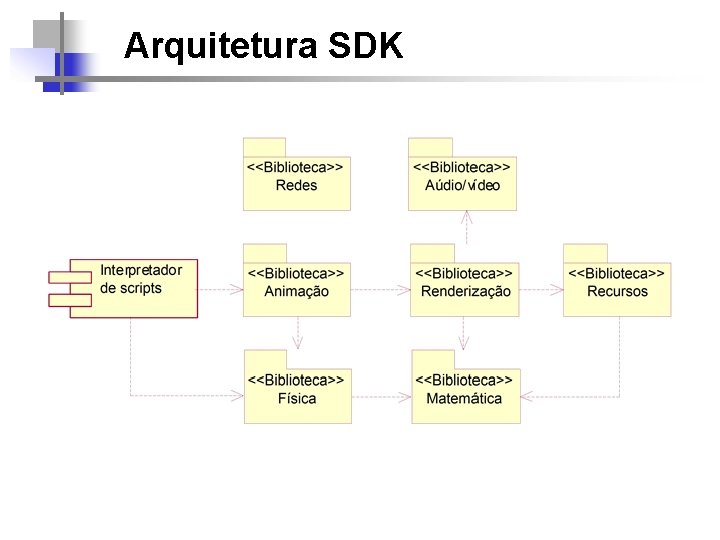 Arquitetura SDK

<<Biblioteca>>
Redes

<<Biblioteca>>
Aúdio/vídeo

Interpretador de scripts

<<Biblioteca>>
Animação

<<Biblioteca>>
Renderização

<<Biblioteca>>
Recursos

<<Biblioteca>>
Física

<<Biblioteca>>
Matemática